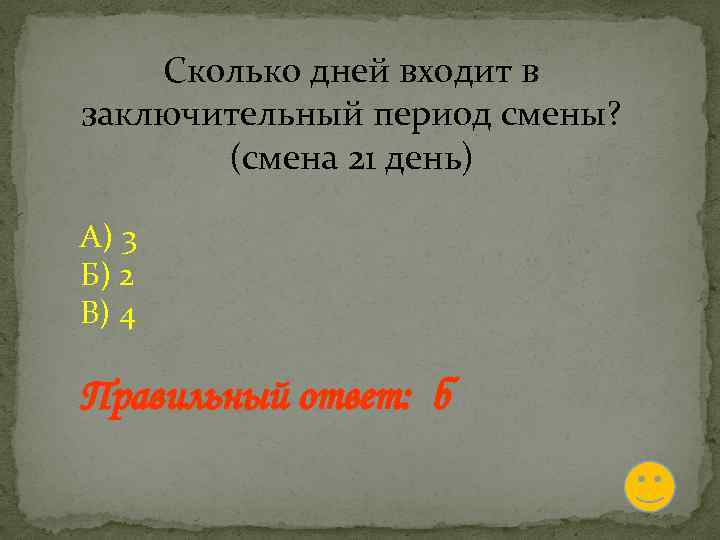 Сколько дней входит в заключительный период смены? (смена 21 день)

А) 3
Б) 2
В) 4

Правильный ответ: Б